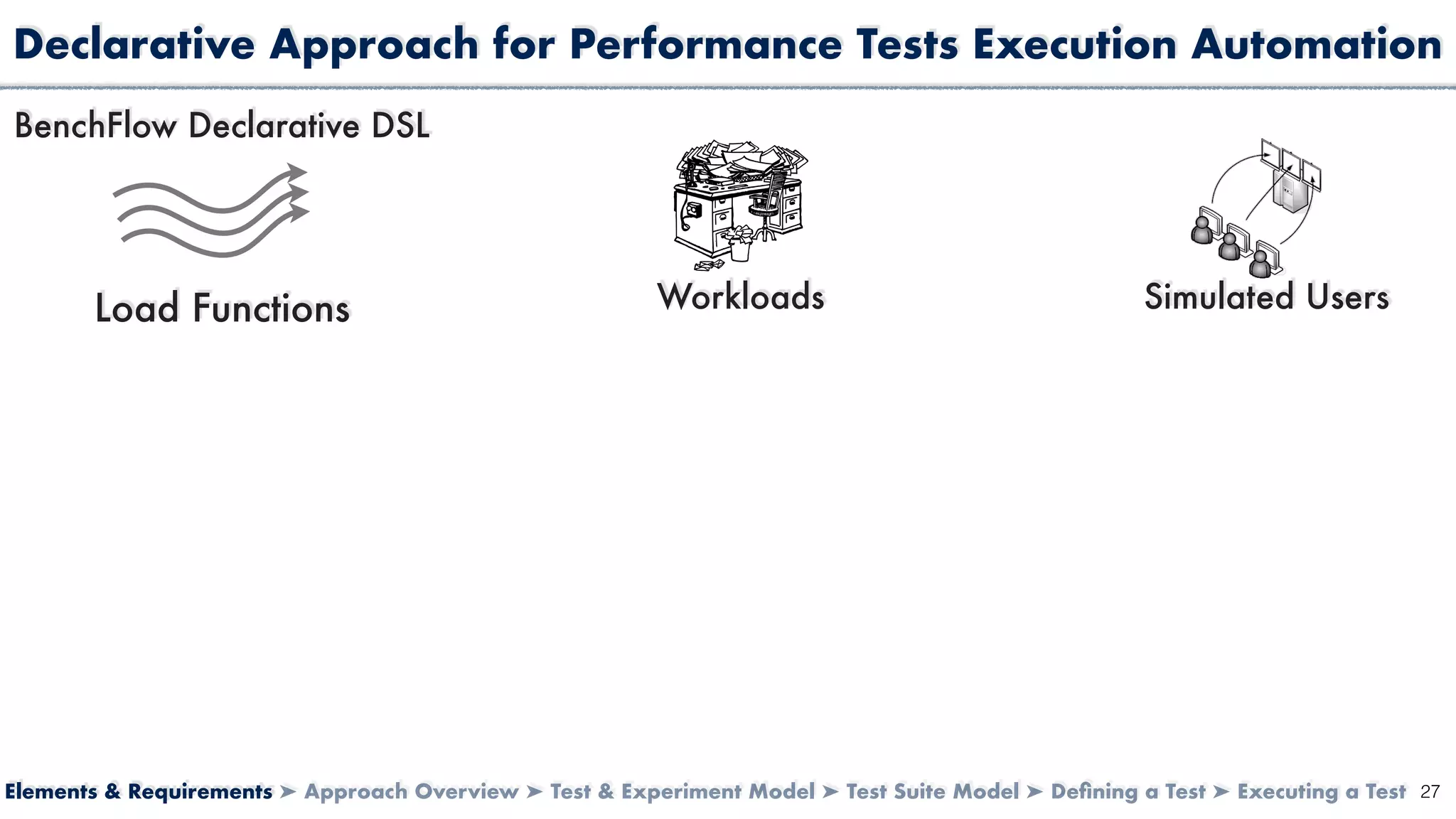 Declarative Approach for Performance Tests Execution Automation

BenchFlow Declarative DSL

Load Functions

Workloads

Simulated Users

Elements & Requirements ➤ Approach Overview ➤ Test & Experiment Model ➤ Test Suite Model ➤ Defining a Test ➤ Executing a Test 27